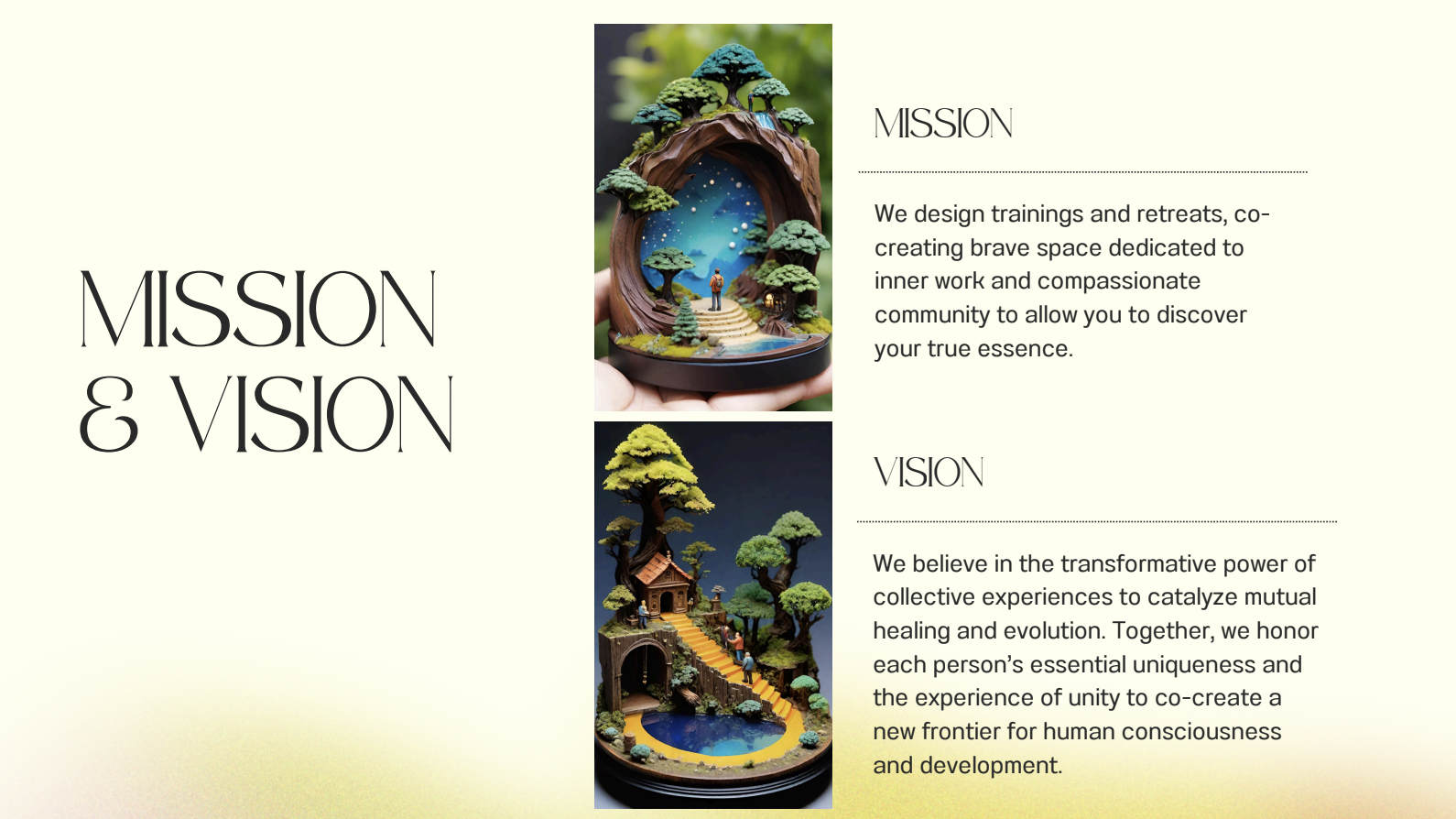 MISSION & VISION

MISSION

We design trainings and retreats, co-creating brave space dedicated to inner work and compassionate community to allow you to discover your true essence.

VISION

We believe in the transformative power of collective experiences to catalyze mutual healing and evolution. Together, we honor each person's essential uniqueness and the experience of unity to co-create a new frontier for human consciousness and development.